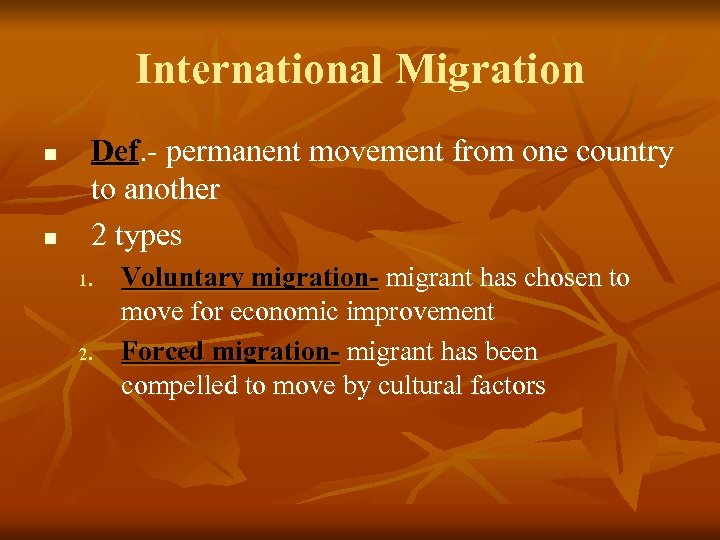 International Migration

■ Def.- permanent movement from one country to another

■ 2 types

1. Voluntary migration- migrant has chosen to move for economic improvement

2. Forced migration- migrant has been compelled to move by cultural factors